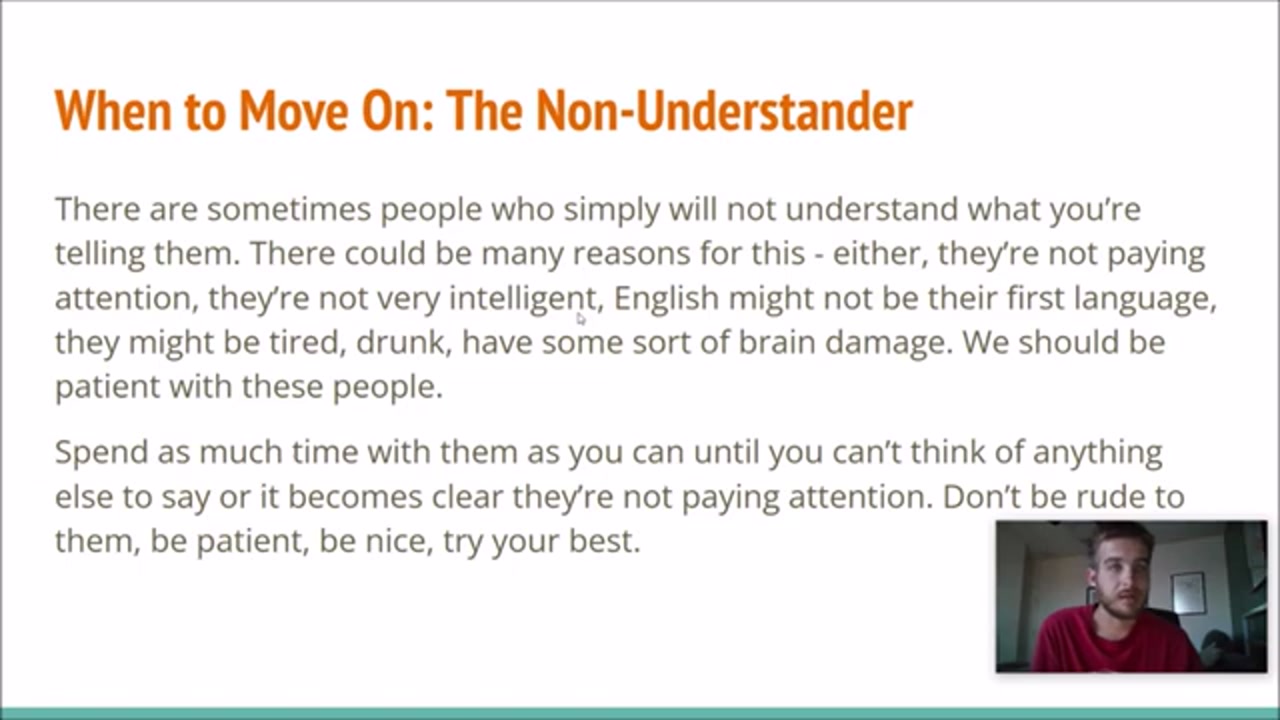 When to Move On: The Non-Understander

There are sometimes people who simply will not understand what you're telling them. There could be many reasons for this - either, they're not paying attention, they're not very intelligent, English might not be their first language, they might be tired, drunk, have some sort of brain damage. We should be patient with these people.

Spend as much time with them as you can until you can't think of anything else to say or it becomes clear they're not paying attention. Don't be rude to them, be patient, be nice, try your best.